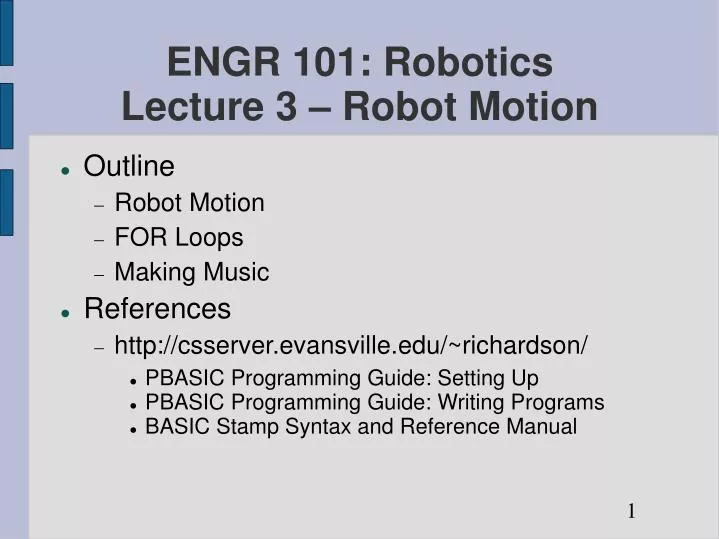 ENGR 101: Robotics
Lecture 3 – Robot Motion

- Outline
  - Robot Motion
  - FOR Loops
  - Making Music
- References
  - http://csserver.evansville.edu/~richardson/
    - PBASIC Programming Guide: Setting Up
    - PBASIC Programming Guide: Writing Programs
    - BASIC Stamp Syntax and Reference Manual

1